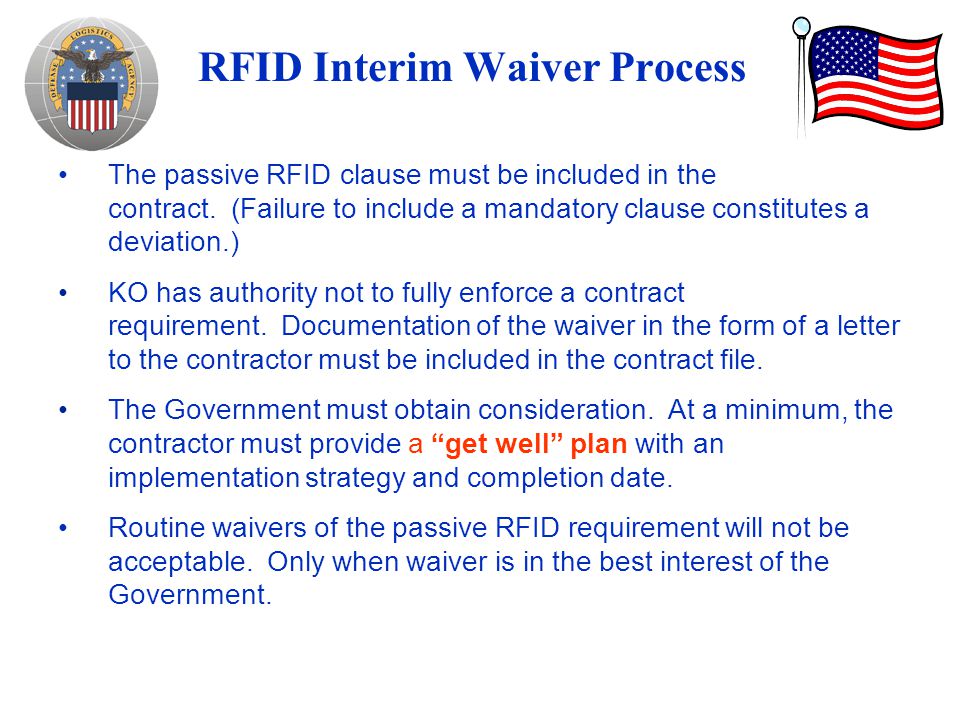 DEFENSE LOGISTICS AGENCY

RFID Interim Waiver Process

• The passive RFID clause must be included in the contract. (Failure to include a mandatory clause constitutes a deviation.)

• KO has authority not to fully enforce a contract requirement. Documentation of the waiver in the form of a letter to the contractor must be included in the contract file.

• The Government must obtain consideration. At a minimum, the contractor must provide a "get well" plan with an implementation strategy and completion date.

• Routine waivers of the passive RFID requirement will not be acceptable. Only when waiver is in the best interest of the Government.